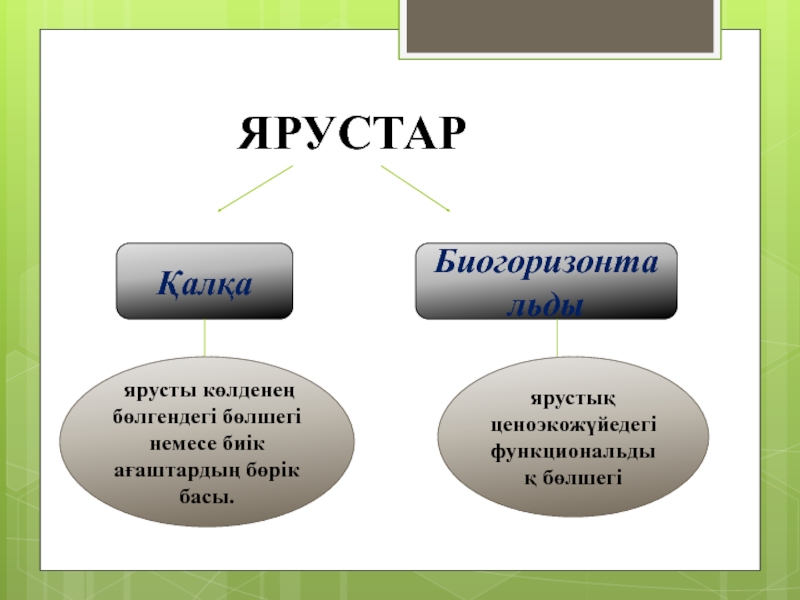 ЯРУСТАР

Қалқа

Биогоризонтальды

ярусты көлденең бөлгендегі бөлшегі немесе биік ағаштардың бөрік басы.

ярустық ценоэкожүйедегі функциональдық бөлшегі